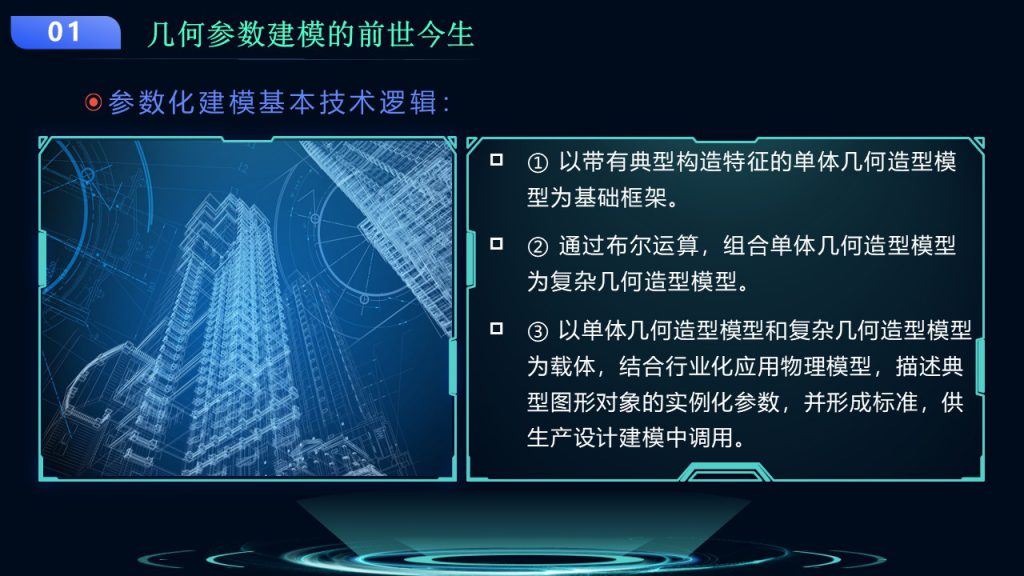 01 几何参数建模的前世今生

参数化建模基本技术逻辑:

① 以带有典型构造特征的单体几何造型模型为基础框架。

② 通过布尔运算，组合单体几何造型模型为复杂几何造型模型。

③ 以单体几何造型模型和复杂几何造型模型为载体，结合行业化应用物理模型，描述典型图形对象的实例化参数，并形成标准，供生产设计建模中调用。